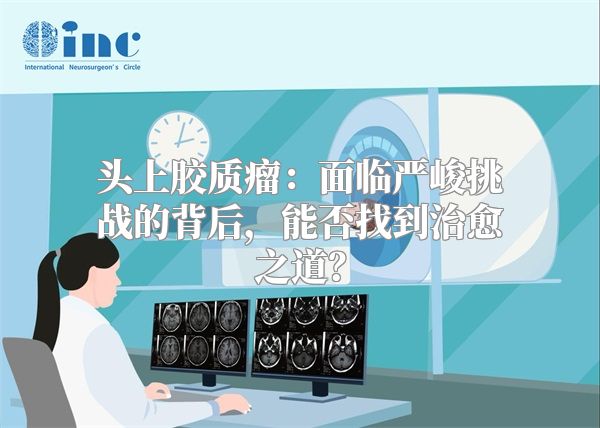 inc
International Neurosurgeon's Circle

头上胶质瘤：面临严峻挑战的背后，能否找到治愈之道？